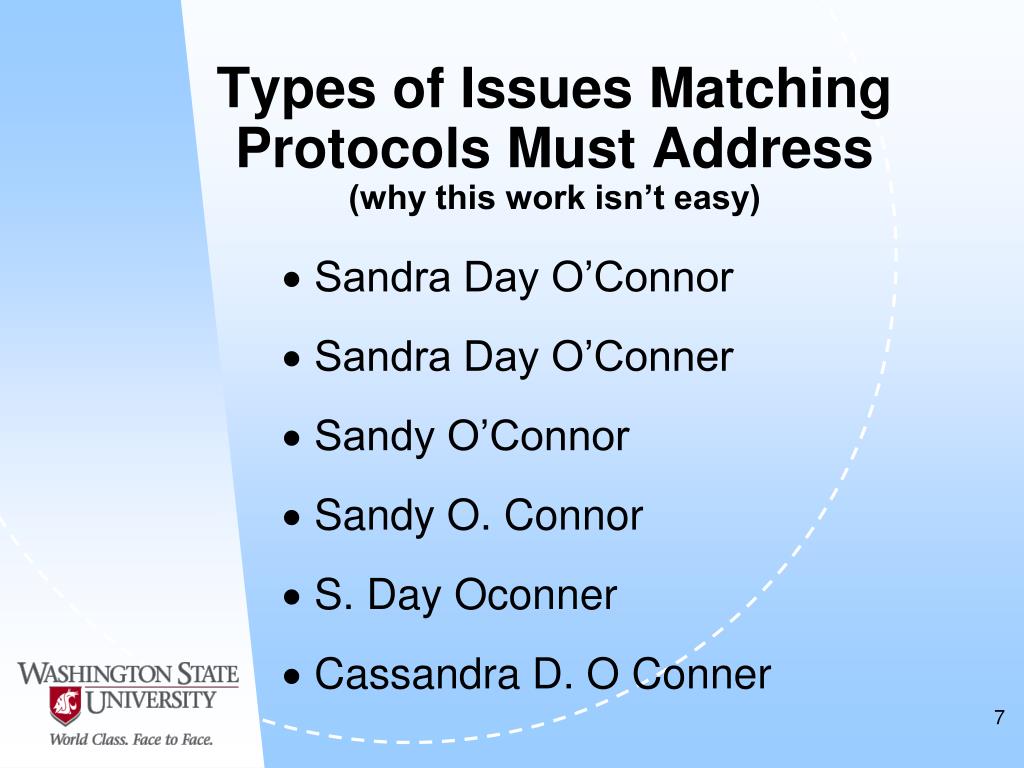 Types of Issues Matching Protocols Must Address
(why this work isn't easy)

• Sandra Day O'Connor
• Sandra Day O'Conner
• Sandy O'Connor
• Sandy O. Connor
• S. Day Oconner
• Cassandra D. O Conner

WASHINGTON STATE UNIVERSITY
World Class. Face to Face.

7